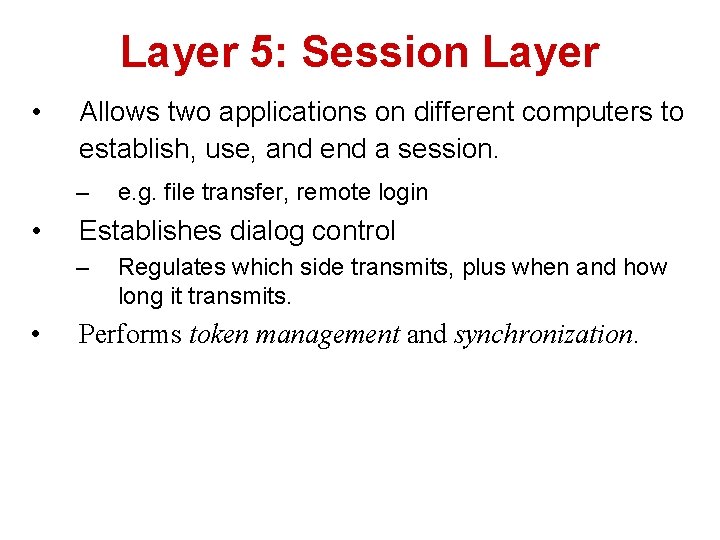 Layer 5: Session Layer

• Allows two applications on different computers to establish, use, and end a session.

– e.g. file transfer, remote login

• Establishes dialog control

– Regulates which side transmits, plus when and how long it transmits.

• Performs token management and synchronization.